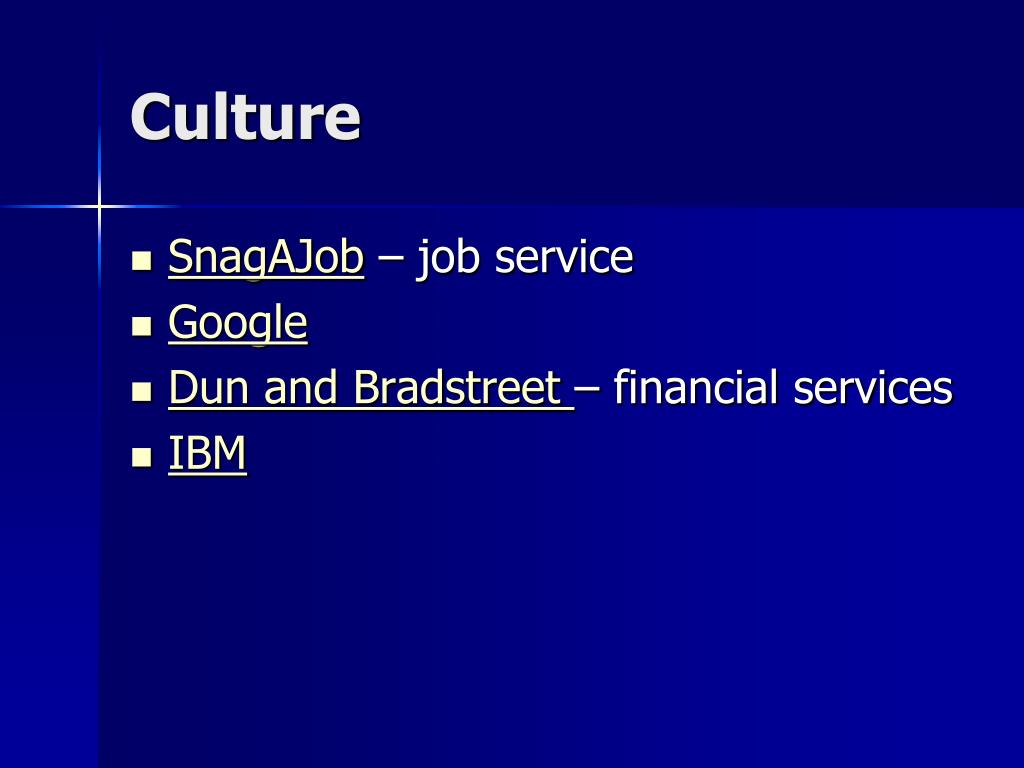 Culture

- SnagAJob – job service
- Google
- Dun and Bradstreet – financial services
- IBM